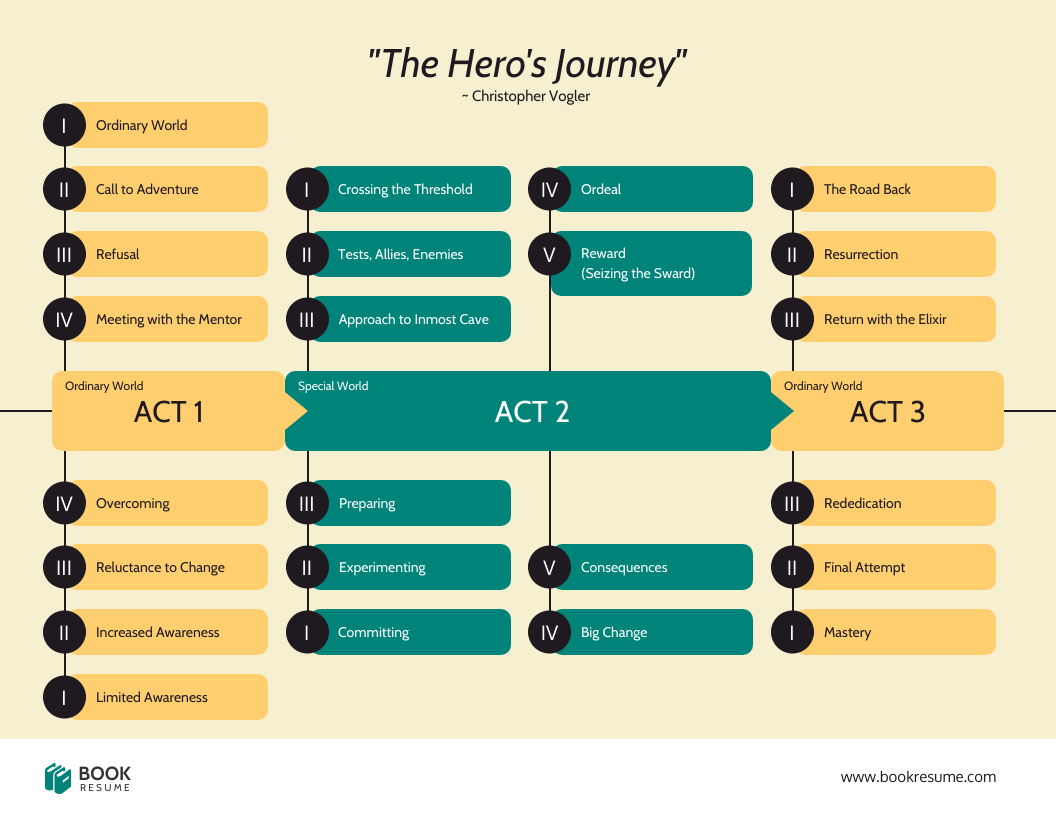 "The Hero's Journey"
~ Christopher Vogler

I Ordinary World
II Call to Adventure
III Refusal
IV Meeting with the Mentor

I Crossing the Threshold
II Tests, Allies, Enemies
III Approach to Inmost Cave

IV Ordeal
V Reward (Seizing the Sward)

I The Road Back
II Resurrection
III Return with the Elixir

Ordinary World
ACT 1

Special World
ACT 2

Ordinary World
ACT 3

IV Overcoming
III Reluctance to Change
II Increased Awareness
I Limited Awareness

III Preparing
II Experimenting
I Committing

V Consequences
IV Big Change

III Rededication
II Final Attempt
I Mastery

BOOK RESUME

www.bookresume.com